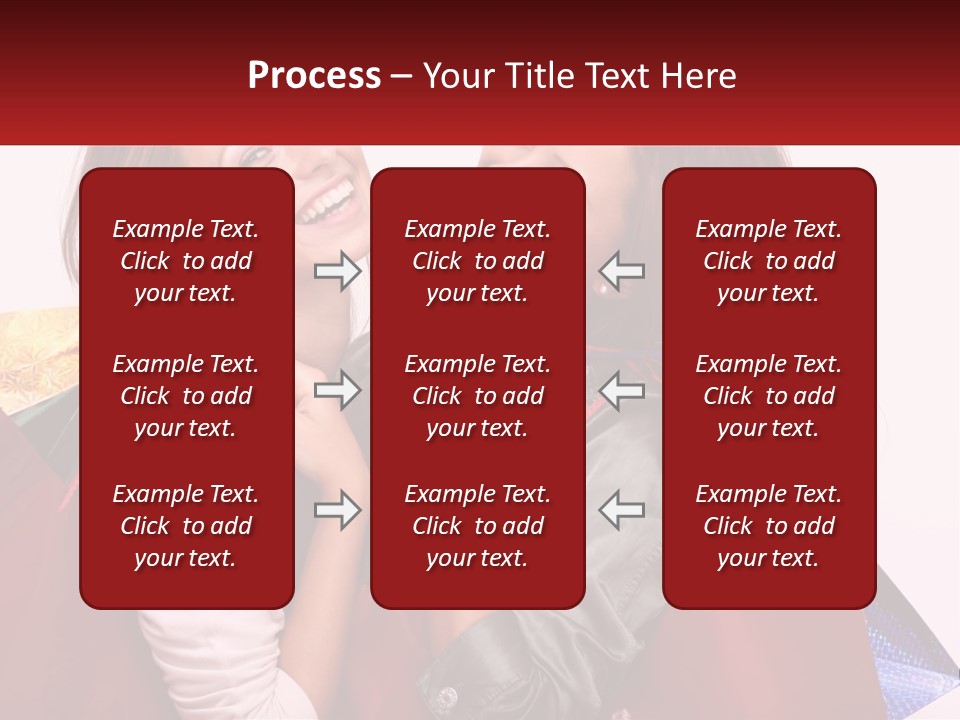 Process – Your Title Text Here

Example Text. Click to add your text.

Example Text. Click to add your text.

Example Text. Click to add your text.

Example Text. Click to add your text.

Example Text. Click to add your text.

Example Text. Click to add your text.

Example Text. Click to add your text.

Example Text. Click to add your text.

Example Text. Click to add your text.